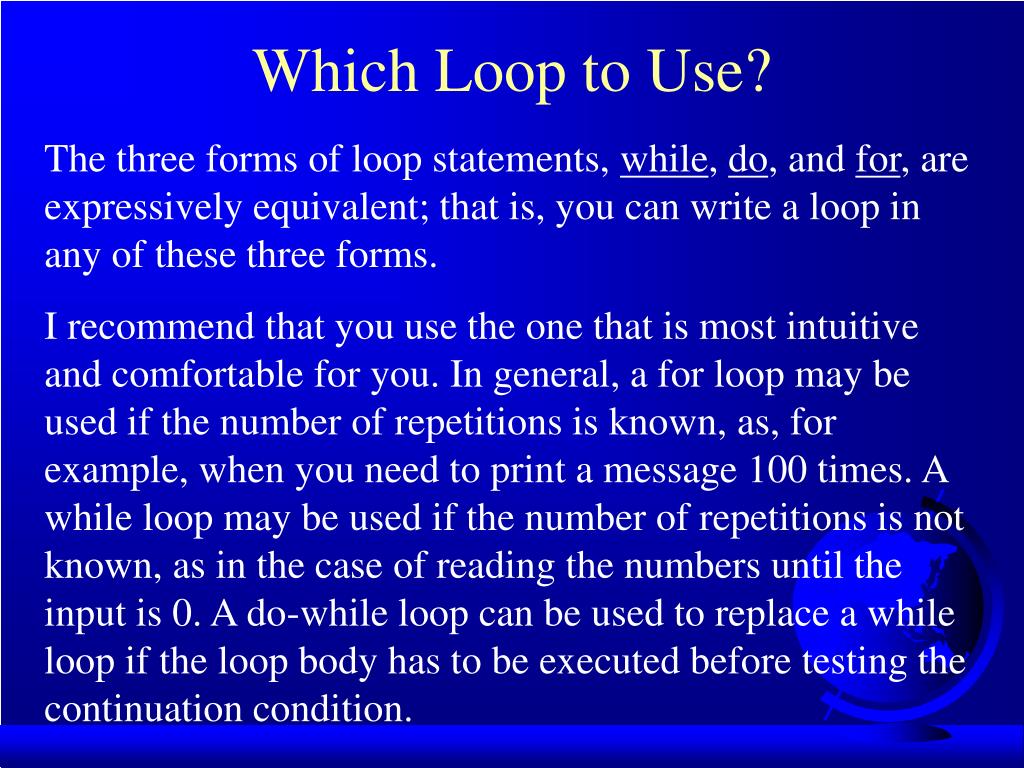 Which Loop to Use?

The three forms of loop statements, while, do, and for, are expressively equivalent; that is, you can write a loop in any of these three forms.

I recommend that you use the one that is most intuitive and comfortable for you. In general, a for loop may be used if the number of repetitions is known, as, for example, when you need to print a message 100 times. A while loop may be used if the number of repetitions is not known, as in the case of reading the numbers until the input is 0. A do-while loop can be used to replace a while loop if the loop body has to be executed before testing the continuation condition.